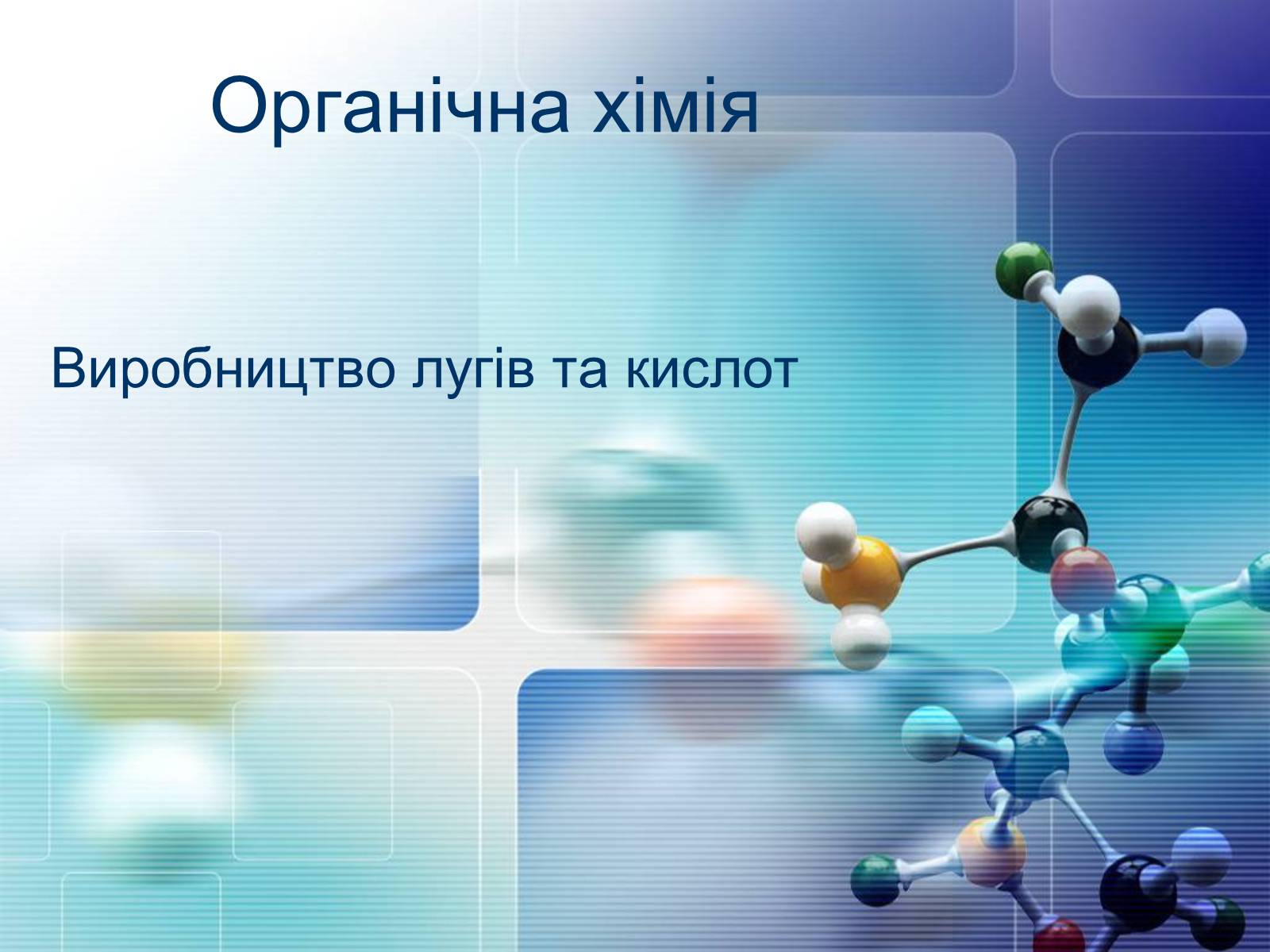 Органічна хімія

Виробництво лугів та кислот